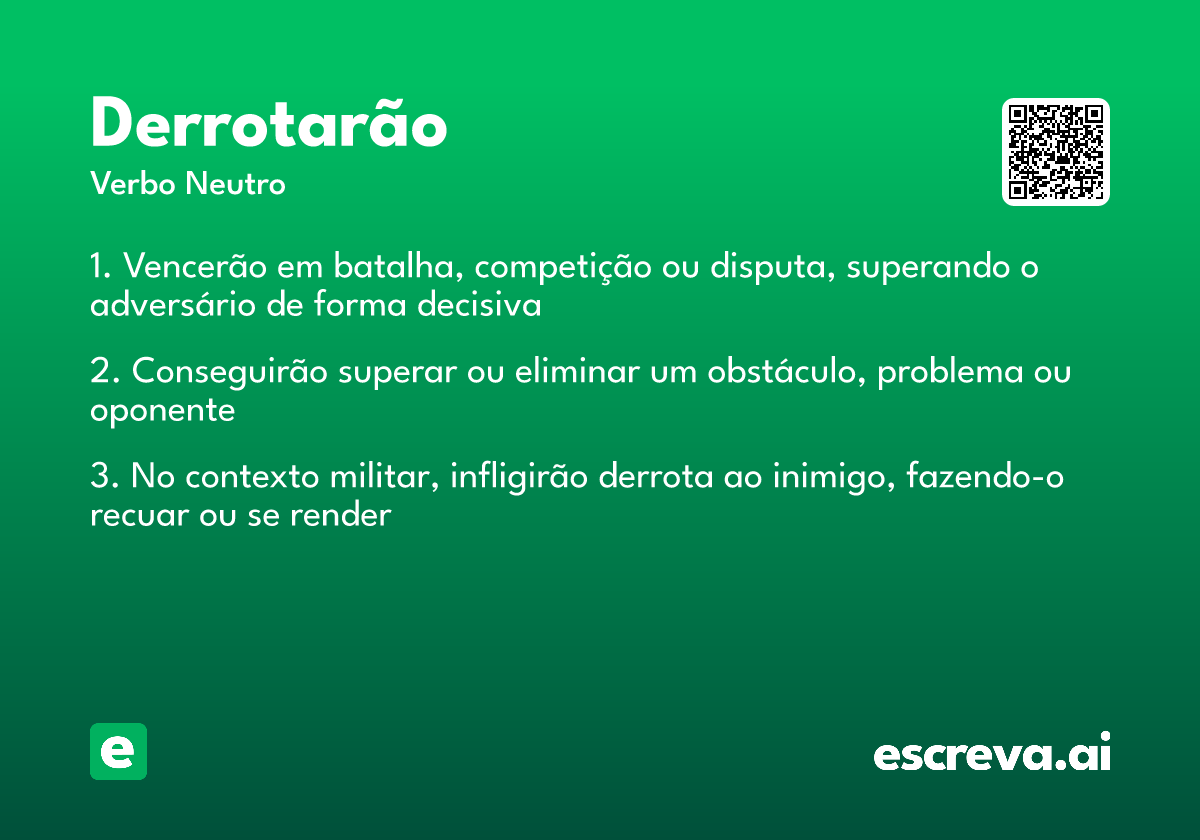 Derrotarão
Verbo Neutro

1. Vencerão em batalha, competição ou disputa, superando o adversário de forma decisiva

2. Conseguirão superar ou eliminar um obstáculo, problema ou oponente

3. No contexto militar, infligirão derrota ao inimigo, fazendo-o recuar ou se render

e

escreva.ai